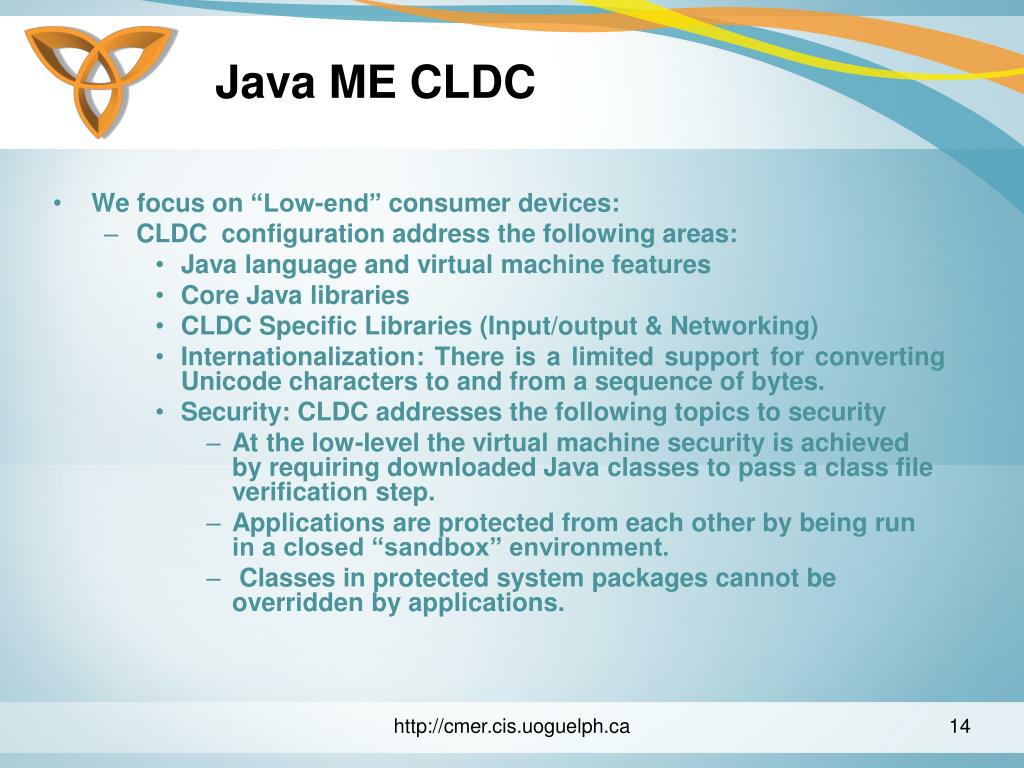 Java ME CLDC

• We focus on “Low-end” consumer devices:
  – CLDC configuration address the following areas:
    • Java language and virtual machine features
    • Core Java libraries
    • CLDC Specific Libraries (Input/output & Networking)
    • Internationalization: There is a limited support for converting Unicode characters to and from a sequence of bytes.
    • Security: CLDC addresses the following topics to security
      – At the low-level the virtual machine security is achieved by requiring downloaded Java classes to pass a class file verification step.
      – Applications are protected from each other by being run in a closed “sandbox” environment.
      – Classes in protected system packages cannot be overridden by applications.

http://cmer.cis.uoguelph.ca

14